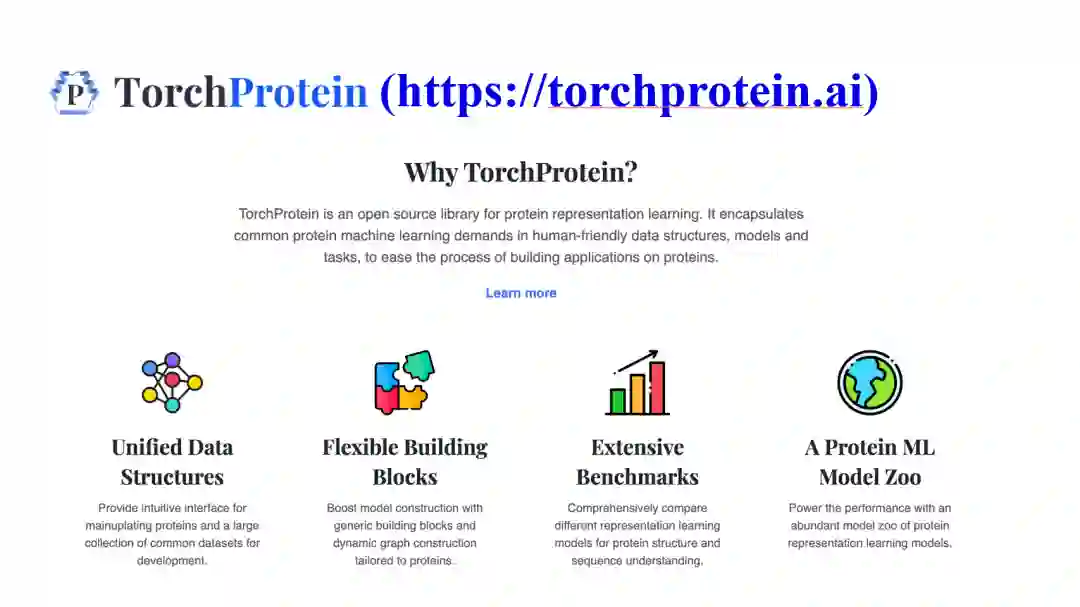 P TorchProtein (https://torchprotein.ai)

Why TorchProtein?

TorchProtein is an open source library for protein representation learning. It encapsulates common protein machine learning demands in human-friendly data structures, models and tasks, to ease the process of building applications on proteins.

Learn more

Unified Data Structures

Provide intuitive interface for mainuplating proteins and a large collection of common datasets for development.

Flexible Building Blocks

Boost model construction with generic building blocks and dynamic graph construction tailored to proteins.

Extensive Benchmarks

Comprehensively compare different representation learning models for protein structure and sequence understanding.

A Protein ML Model Zoo

Power the performance with an abundant model zoo of protein representation learning models.